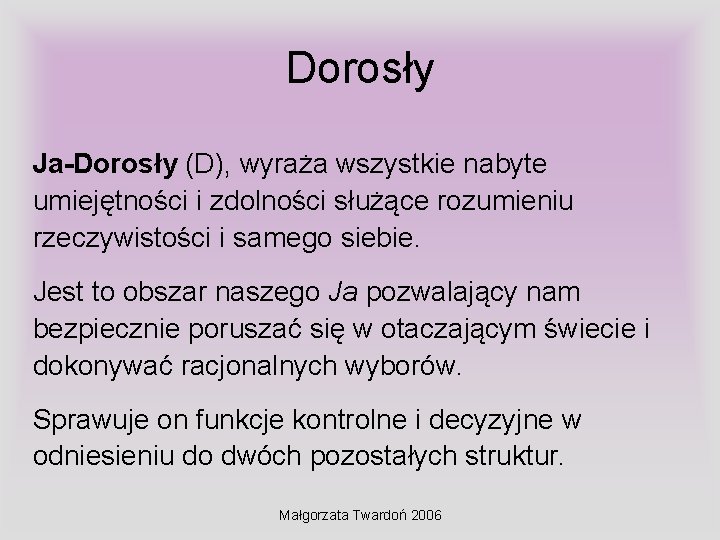 Dorosły

Ja-Dorosły (D), wyraża wszystkie nabyte umiejętności i zdolności służące rozumieniu rzeczywistości i samego siebie.

Jest to obszar naszego Ja pozwalający nam bezpiecznie poruszać się w otaczającym świecie i dokonywać racjonalnych wyborów.

Sprawuje on funkcje kontrolne i decyzyjne w odniesieniu do dwóch pozostałych struktur.

Małgorzata Twardoń 2006